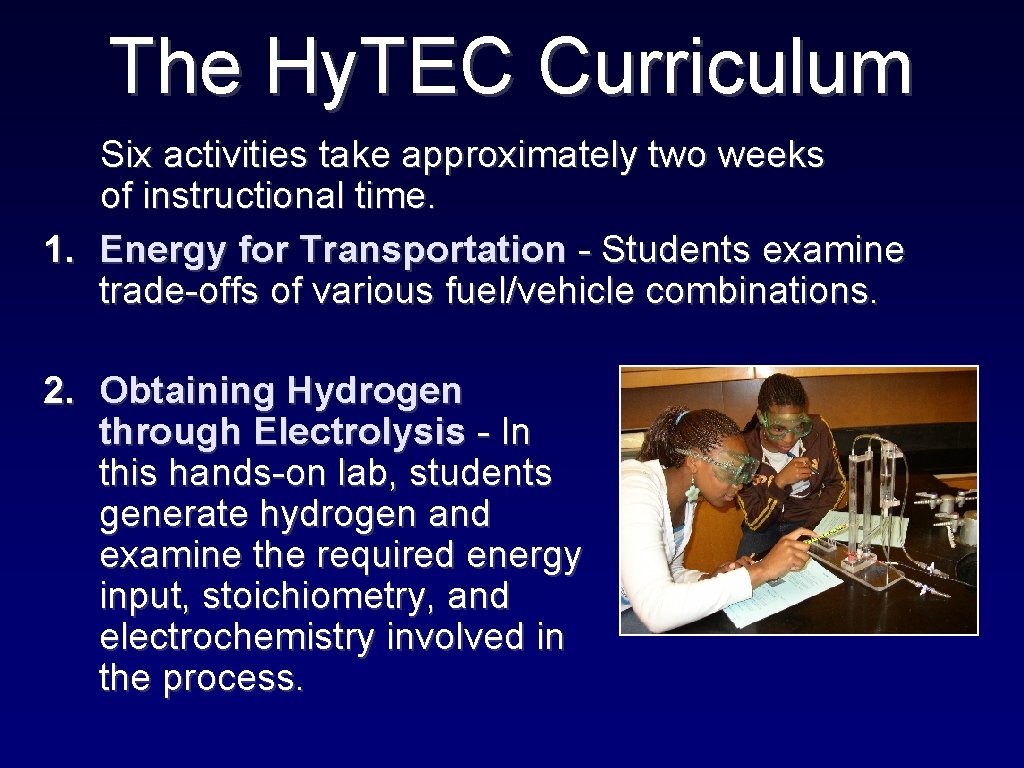 The Hy.TEC Curriculum

Six activities take approximately two weeks of instructional time.

1. Energy for Transportation - Students examine trade-offs of various fuel/vehicle combinations.

2. Obtaining Hydrogen through Electrolysis - In this hands-on lab, students generate hydrogen and examine the required energy input, stoichiometry, and electrochemistry involved in the process.